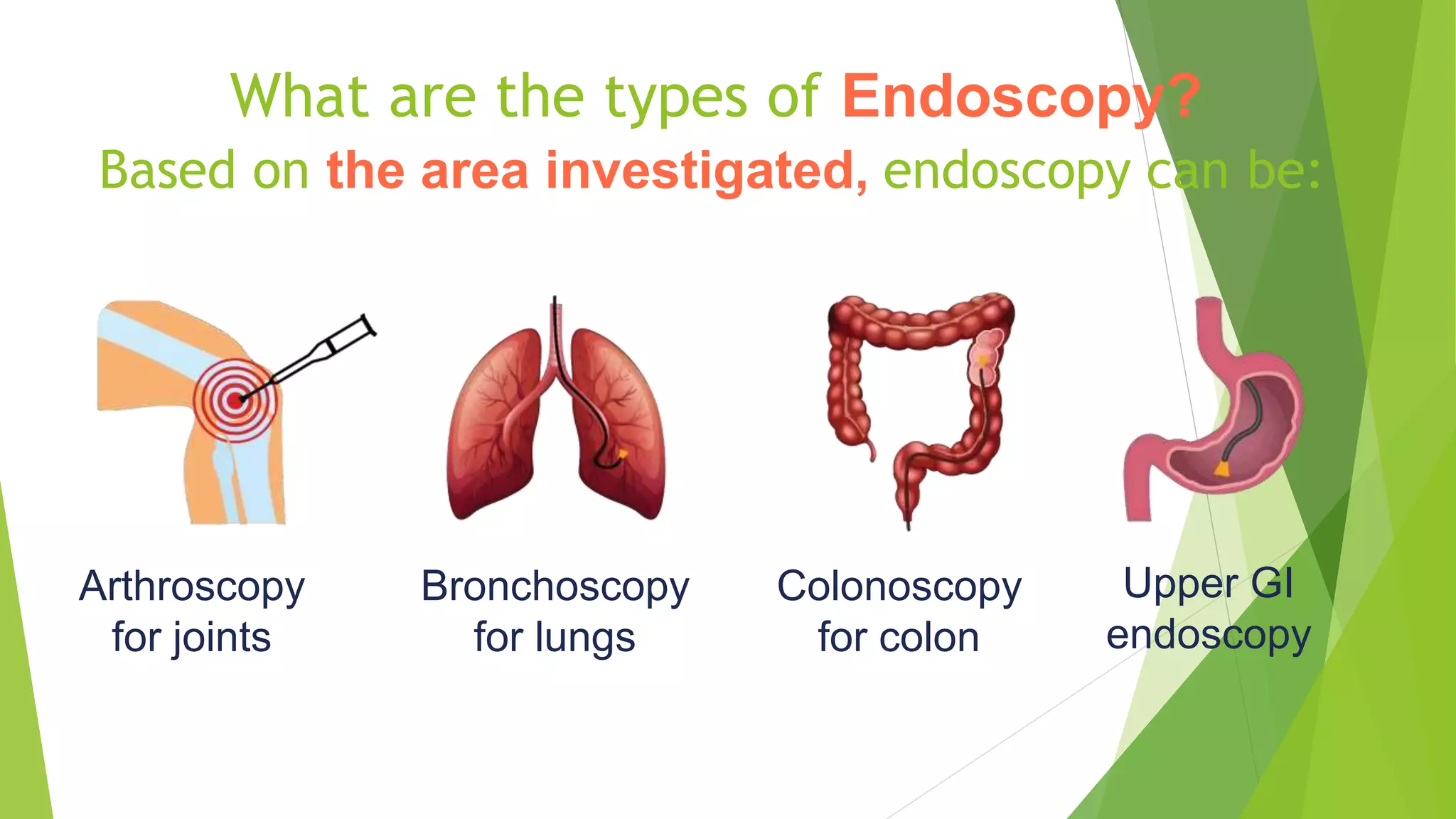 What are the types of Endoscopy?

Based on the area investigated, endoscopy can be:

Arthroscopy for joints

Bronchoscopy for lungs

Colonoscopy for colon

Upper GI endoscopy